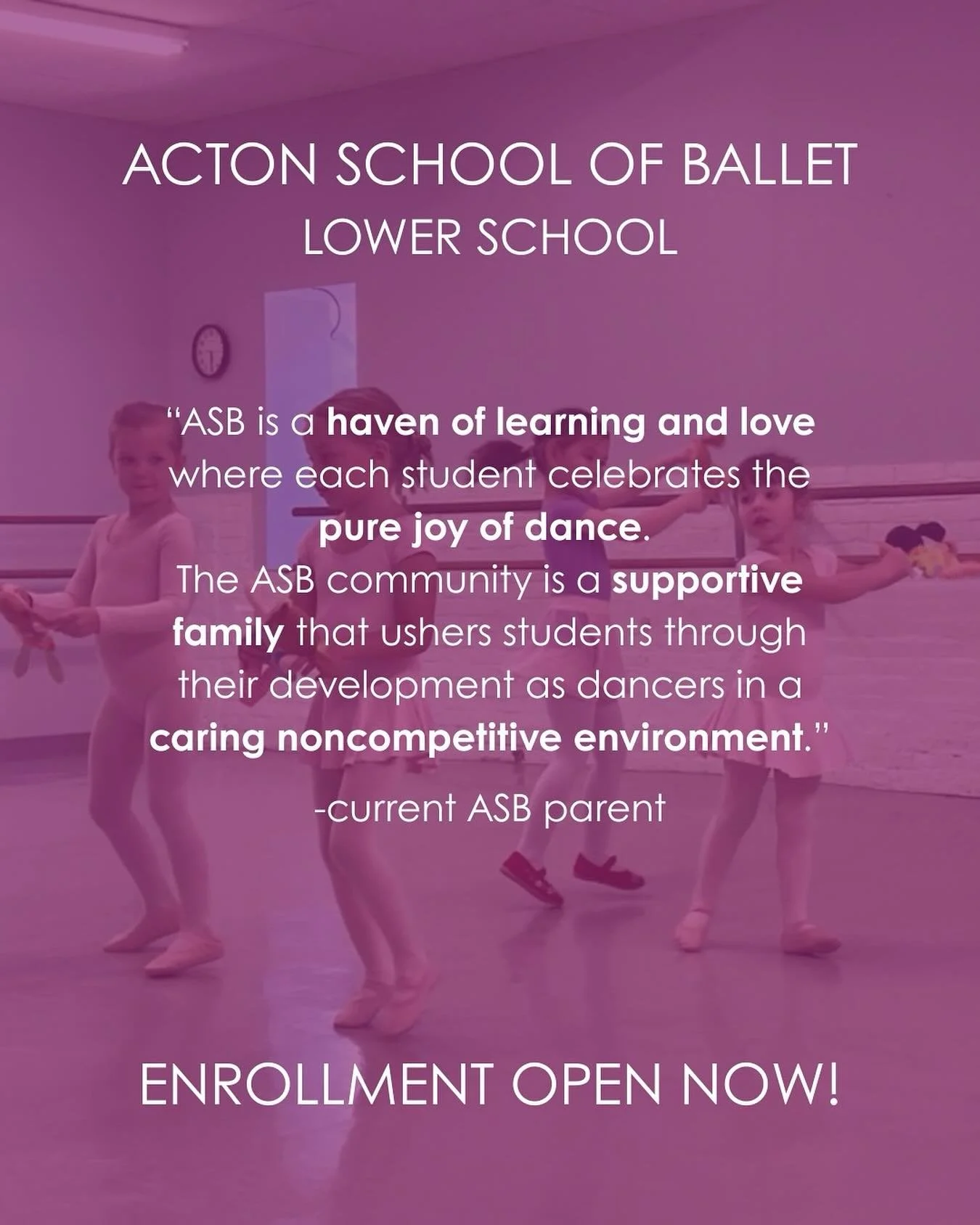 ACTON SCHOOL OF BALLET
LOWER SCHOOL

"ASB is a haven of learning and love where each student celebrates the pure joy of dance.
The ASB community is a supportive family that ushers students through their development as dancers in a caring noncompetitive environment."

-current ASB parent

ENROLLMENT OPEN NOW!